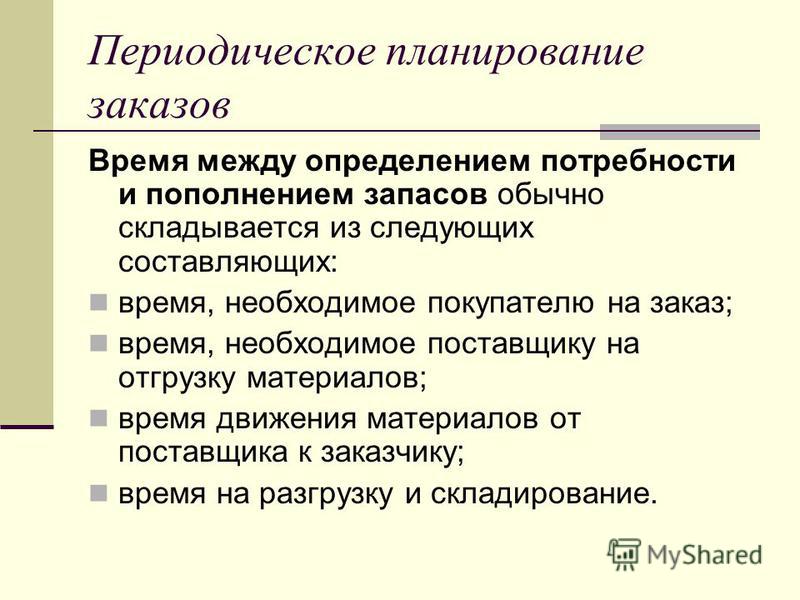 Периодическое планирование заказов

Время между определением потребности и пополнением запасов обычно складывается из следующих составляющих:

время, необходимое покупателю на заказ;

время, необходимое поставщику на отгрузку материалов;

время движения материалов от поставщика к заказчику;

время на разгрузку и складирование.

MyShared